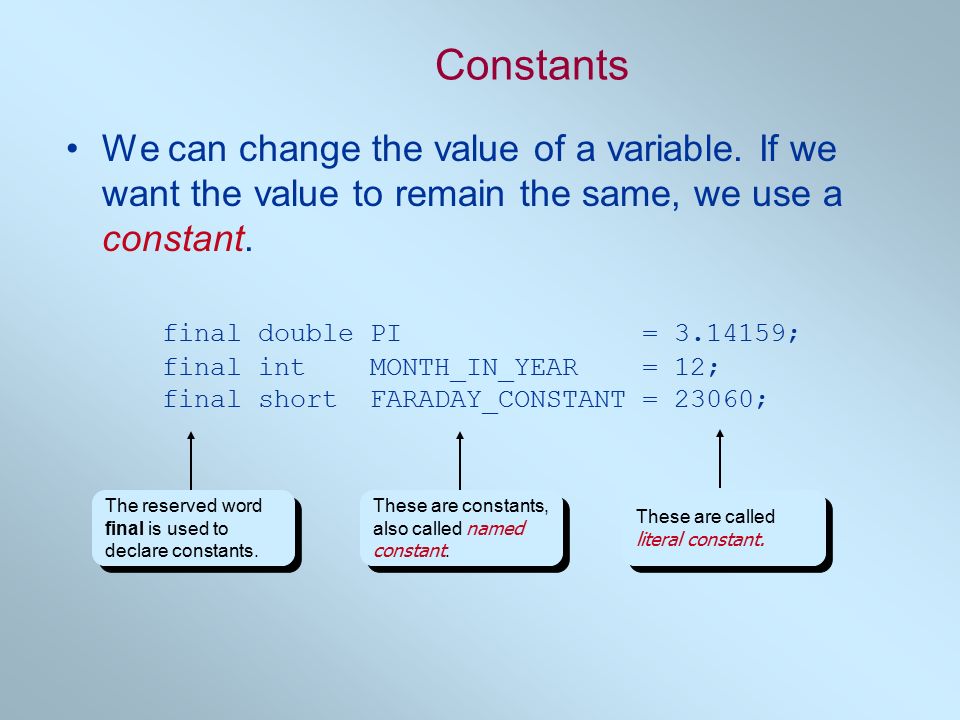 Constants

• We can change the value of a variable. If we want the value to remain the same, we use a constant.

final double PI = 3.14159;
final int MONTH_IN_YEAR = 12;
final short FARADAY_CONSTANT = 23060;

The reserved word final is used to declare constants.

These are constants, also called named constant.

These are called literal constant.